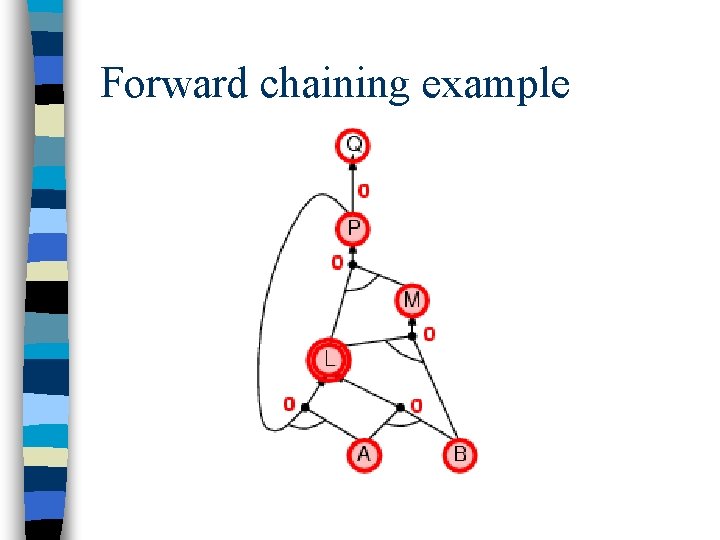 Forward chaining example

Q
0
P
0
M
0
L
0
0
A
B